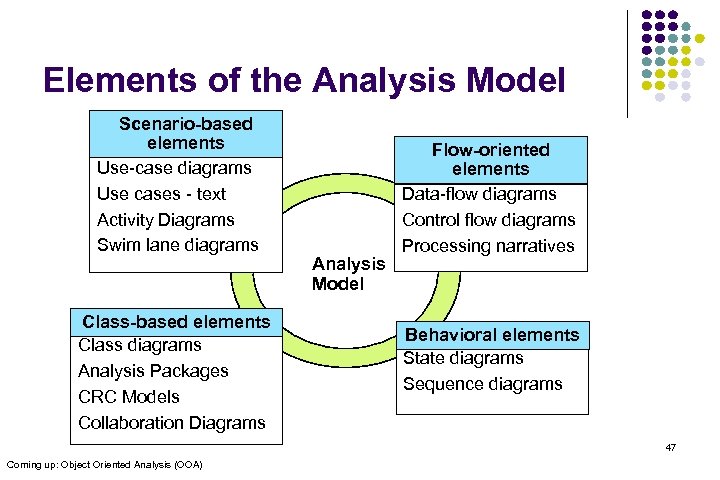 Elements of the Analysis Model

Scenario-based elements
Use-case diagrams
Use cases - text
Activity Diagrams
Swim lane diagrams

Flow-oriented elements
Data-flow diagrams
Control flow diagrams
Processing narratives

Analysis Model

Class-based elements
Class diagrams
Analysis Packages
CRC Models
Collaboration Diagrams

Behavioral elements
State diagrams
Sequence diagrams

47

Coming up: Object Oriented Analysis (OOA)